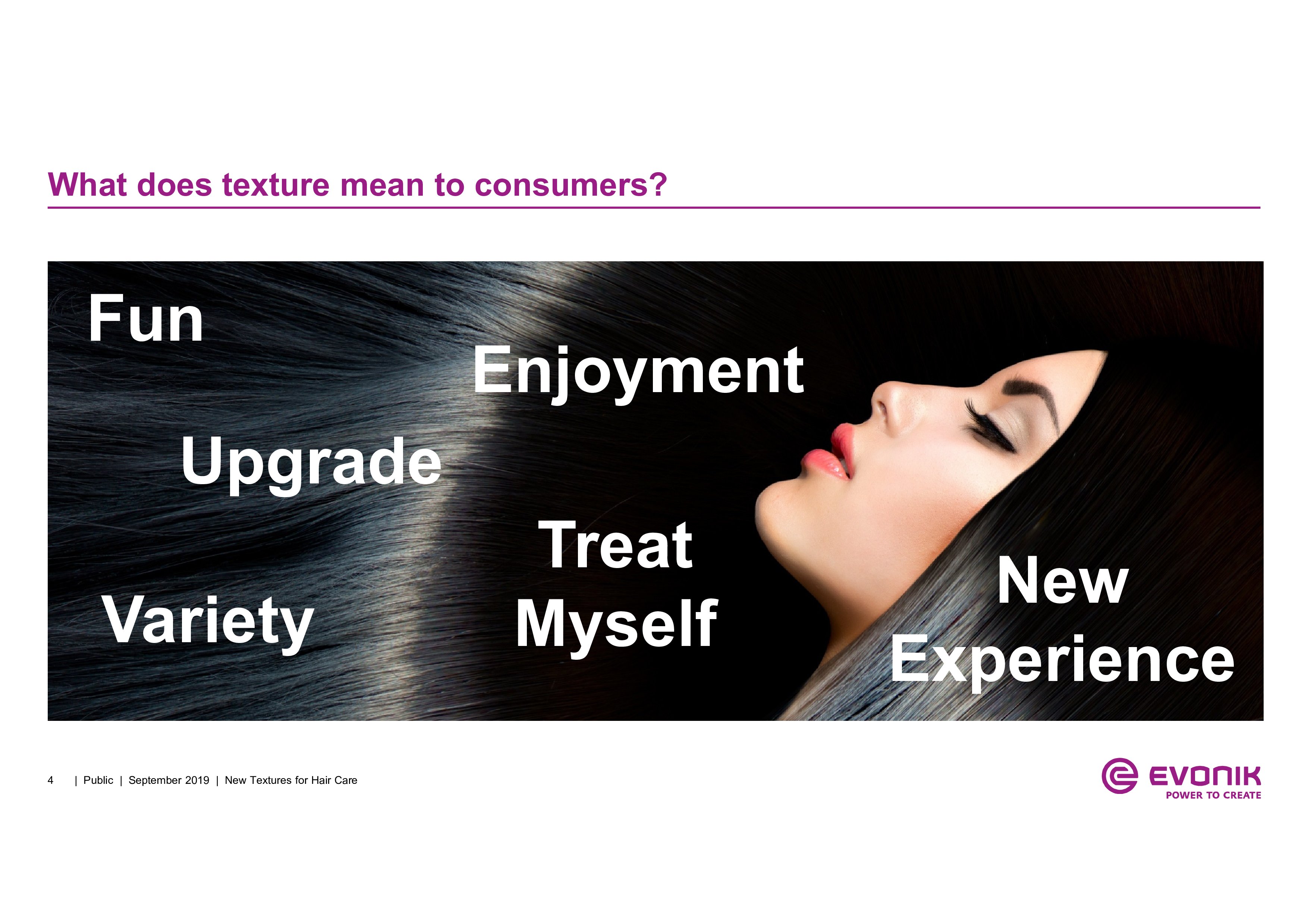 What does texture mean to consumers?

Fun

Enjoyment

Upgrade

Treat Myself

Variety

New Experience

4 | Public | September 2019 | New Textures for Hair Care

EVONIK
POWER TO CREATE